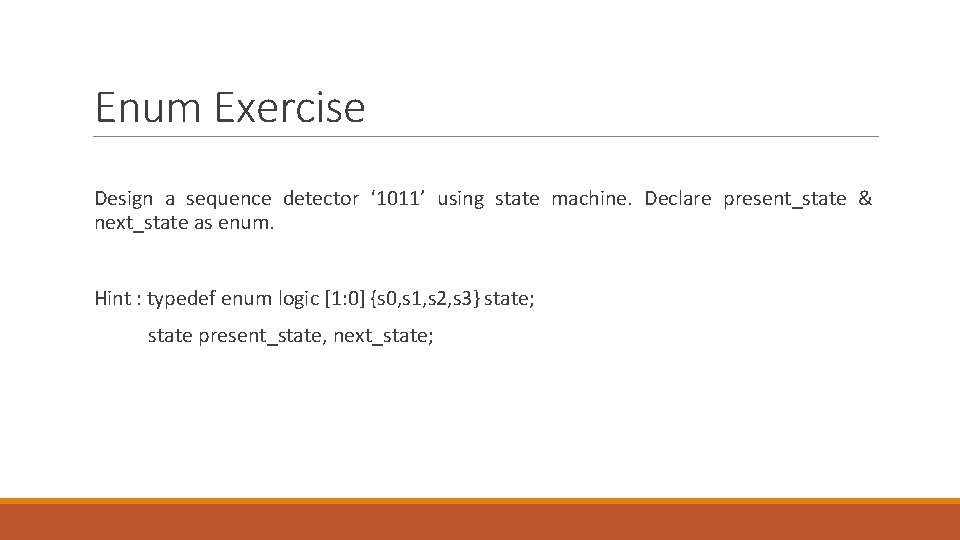 Enum Exercise

Design a sequence detector ‘1011’ using state machine. Declare present_state & next_state as enum.

Hint : typedef enum logic [1:0] {s0,s1,s2,s3} state;

state present_state, next_state;